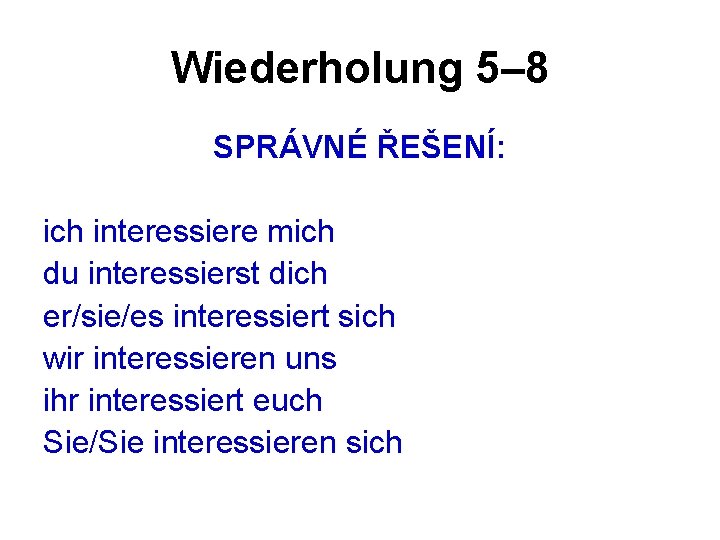 Wiederholung 5–8

SPRÁVNÉ ŘEŠENÍ:

ich interessiere mich
du interessierst dich
er/sie/es interessiert sich
wir interessieren uns
ihr interessiert euch
Sie/Sie interessieren sich